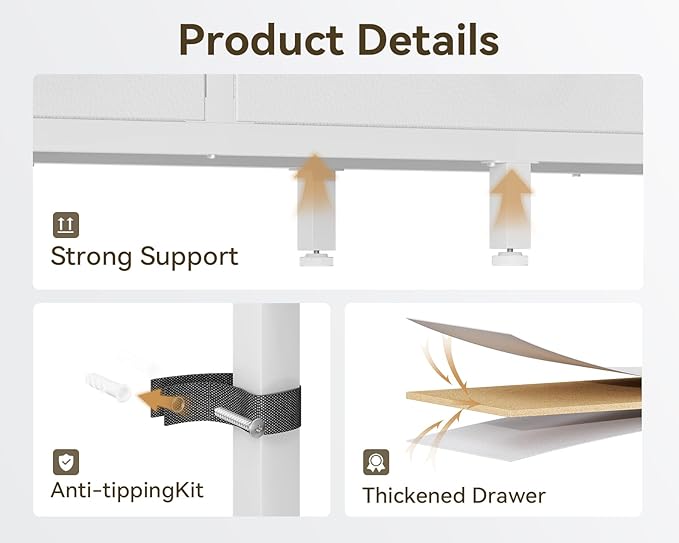 Product Details

Strong Support

Anti-tippingKit

Thickened Drawer